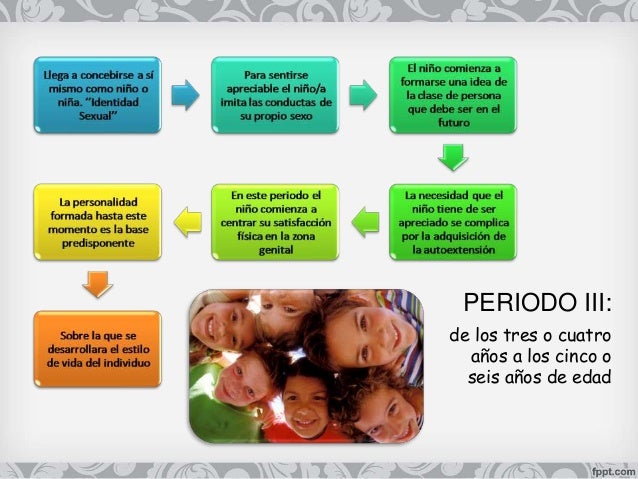 Llega a concebirse a sí mismo como niño o niña. "Identidad Sexual"

Para sentirse apreciable el niño/a imita las conductas de su propio sexo

El niño comienza a formarse una idea de la clase de persona que debe ser en el futuro

La necesidad que el niño tiene de ser apreciado se complica por la adquisición de la autoextensión

En este periodo el niño comienza a centrar su satisfacción física en la zona genital

La personalidad formada hasta este momento es la base predisponente

Sobre la que se desarrollara el estilo de vida del individuo

PERIODO III:

de los tres o cuatro años a los cinco o seis años de edad

fppt.com